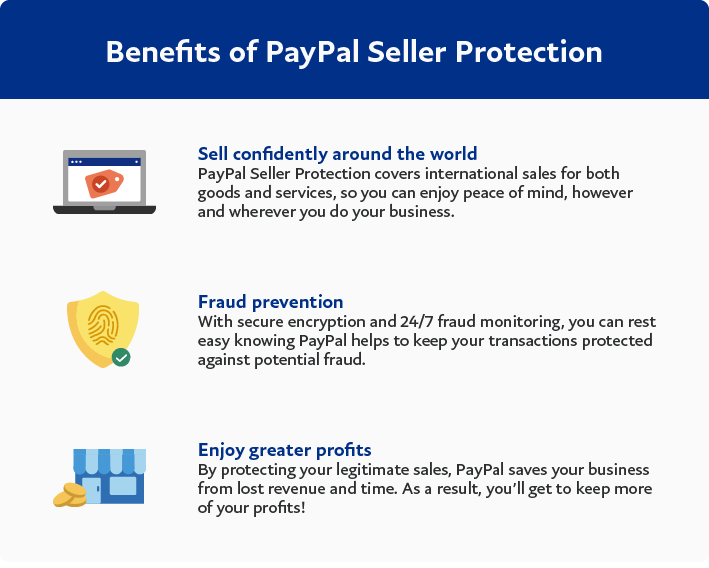 Benefits of PayPal Seller Protection

Sell confidently around the world
PayPal Seller Protection covers international sales for both goods and services, so you can enjoy peace of mind, however and wherever you do your business.

Fraud prevention
With secure encryption and 24/7 fraud monitoring, you can rest easy knowing PayPal helps to keep your transactions protected against potential fraud.

Enjoy greater profits
By protecting your legitimate sales, PayPal saves your business from lost revenue and time. As a result, you'll get to keep more of your profits!